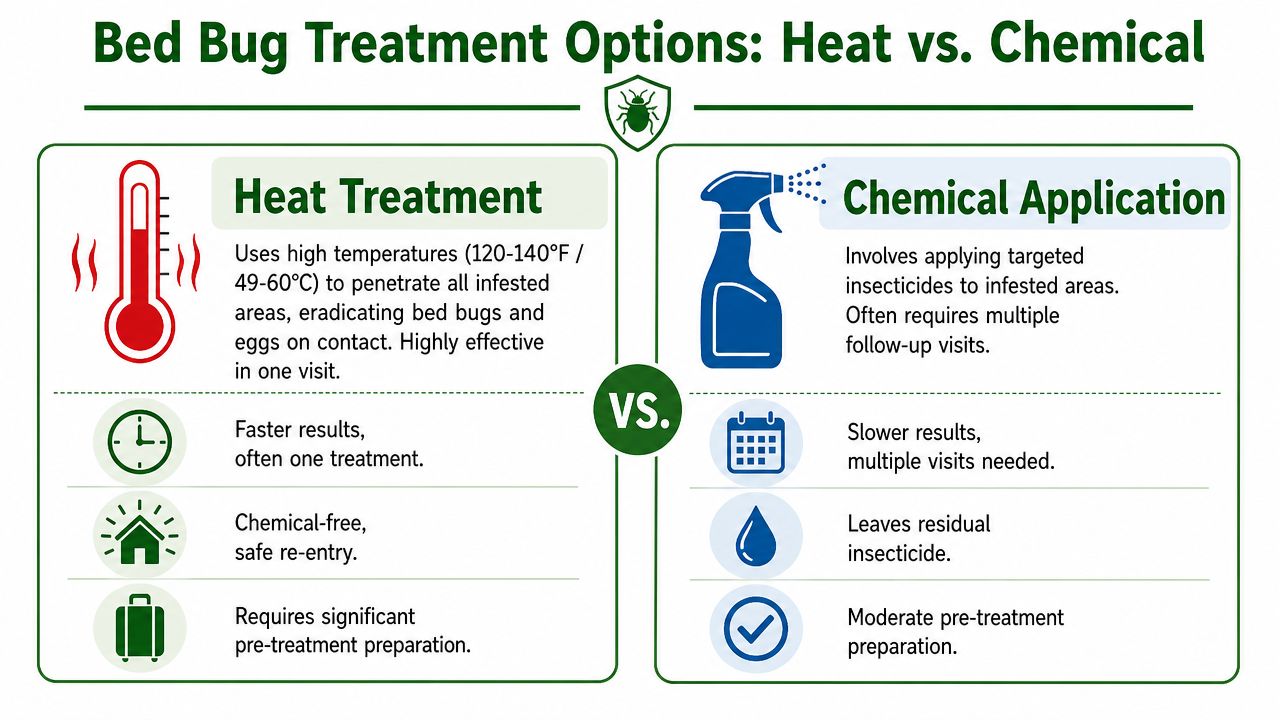 Bed Bug Treatment Options: Heat vs. Chemical

Heat Treatment

Uses high temperatures (120-140°F / 49-60°C) to penetrate all infested areas, eradicating bed bugs and eggs on contact. Highly effective in one visit.

Faster results, often one treatment.

Chemical-free, safe re-entry.

Requires significant pre-treatment preparation.

VS.

Chemical Application

Involves applying targeted insecticides to infested areas. Often requires multiple follow-up visits.

Slower results, multiple visits needed.

Leaves residual insecticide.

Moderate pre-treatment preparation.